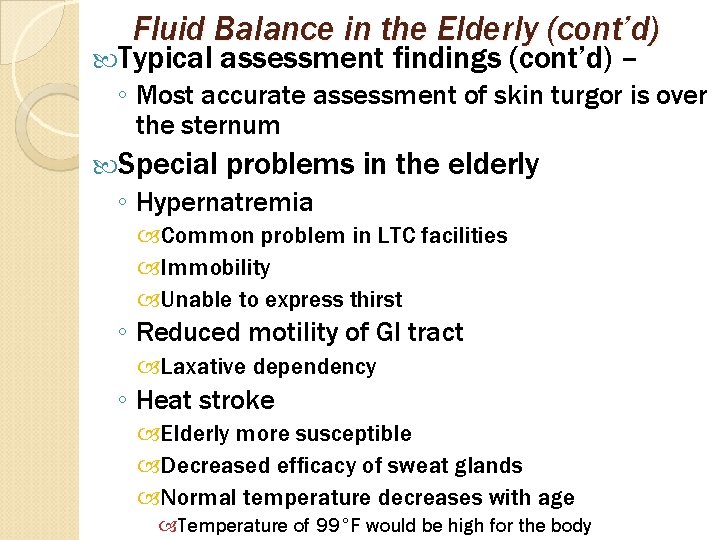 Fluid Balance in the Elderly (cont'd)

Typical assessment findings (cont'd) –

◦ Most accurate assessment of skin turgor is over the sternum

Special problems in the elderly

◦ Hypernatremia

Common problem in LTC facilities

Immobility

Unable to express thirst

◦ Reduced motility of GI tract

Laxative dependency

◦ Heat stroke

Elderly more susceptible

Decreased efficacy of sweat glands

Normal temperature decreases with age

Temperature of 99°F would be high for the body